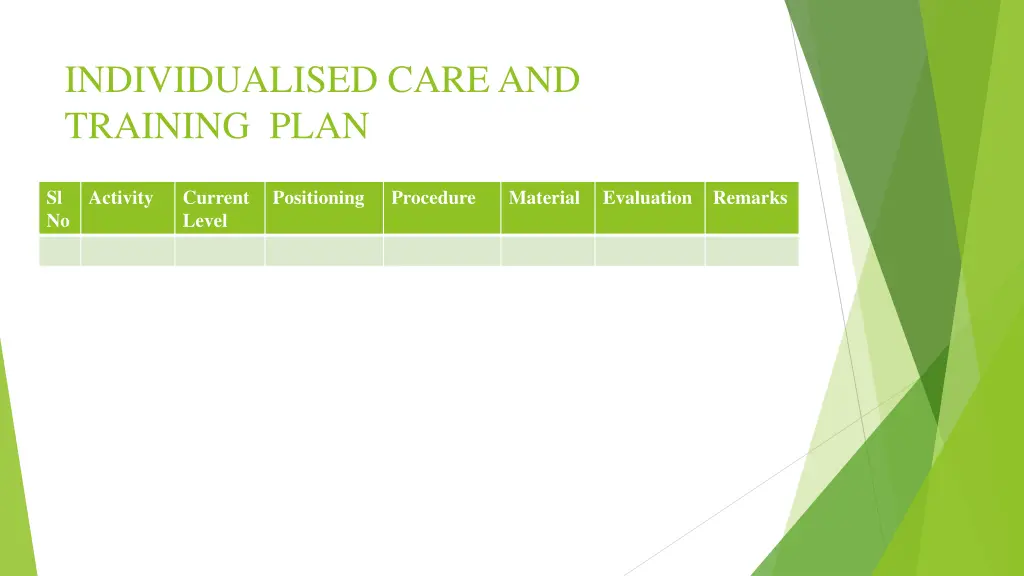 INDIVIDUALISED CARE AND TRAINING PLAN

| Sl No | Activity | Current Level | Positioning | Procedure | Material | Evaluation | Remarks |
|---|---|---|---|---|---|---|---|
| | | | | | | | |